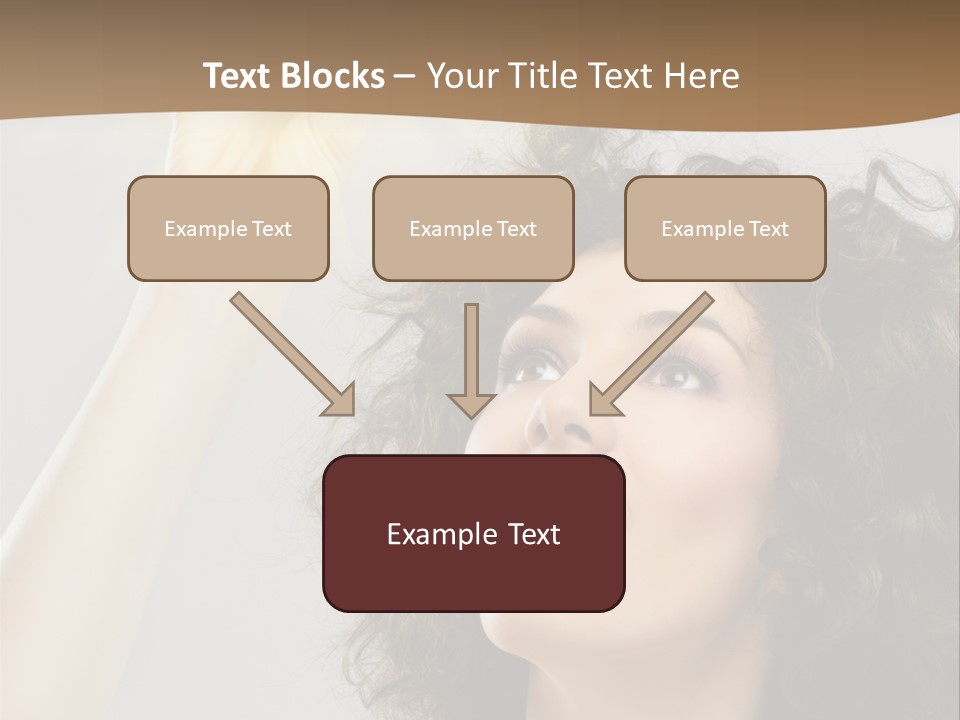 Text Blocks – Your Title Text Here

Example Text

Example Text

Example Text

Example Text